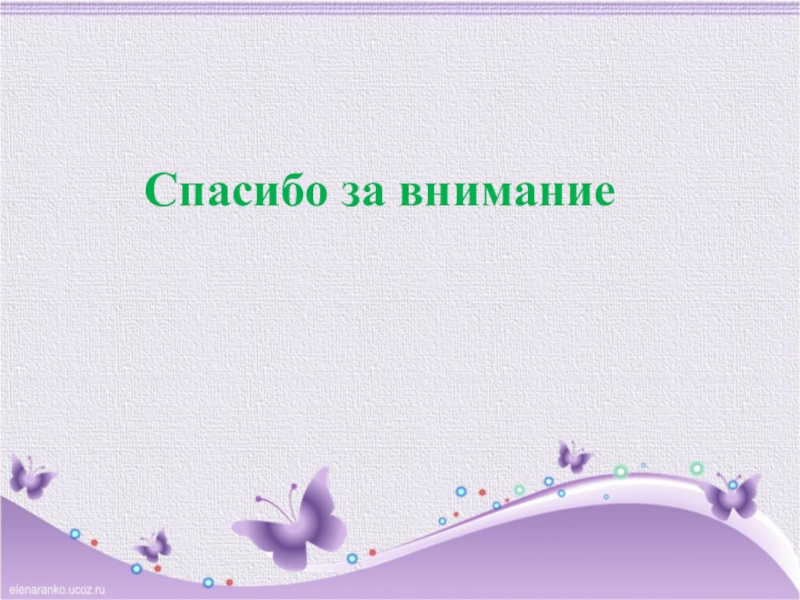 Спасибо за внимание

elenaranko.ucoz.ru